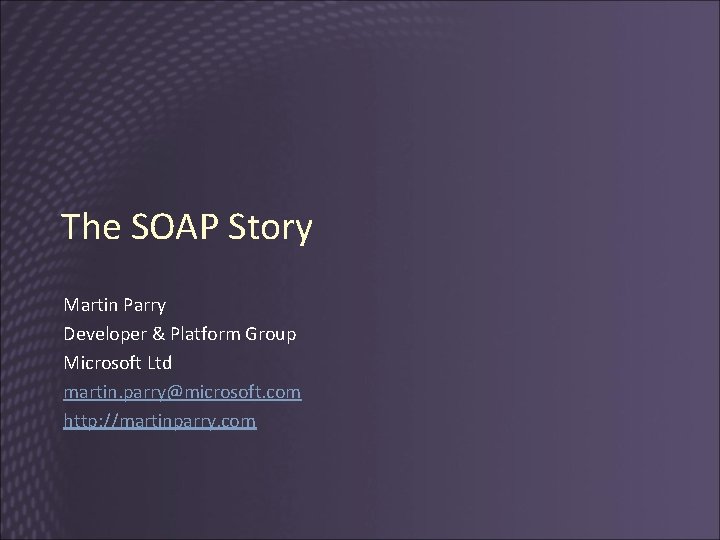 The SOAP Story

Martin Parry
Developer & Platform Group
Microsoft Ltd
martin.parry@microsoft.com
http://martinparry.com